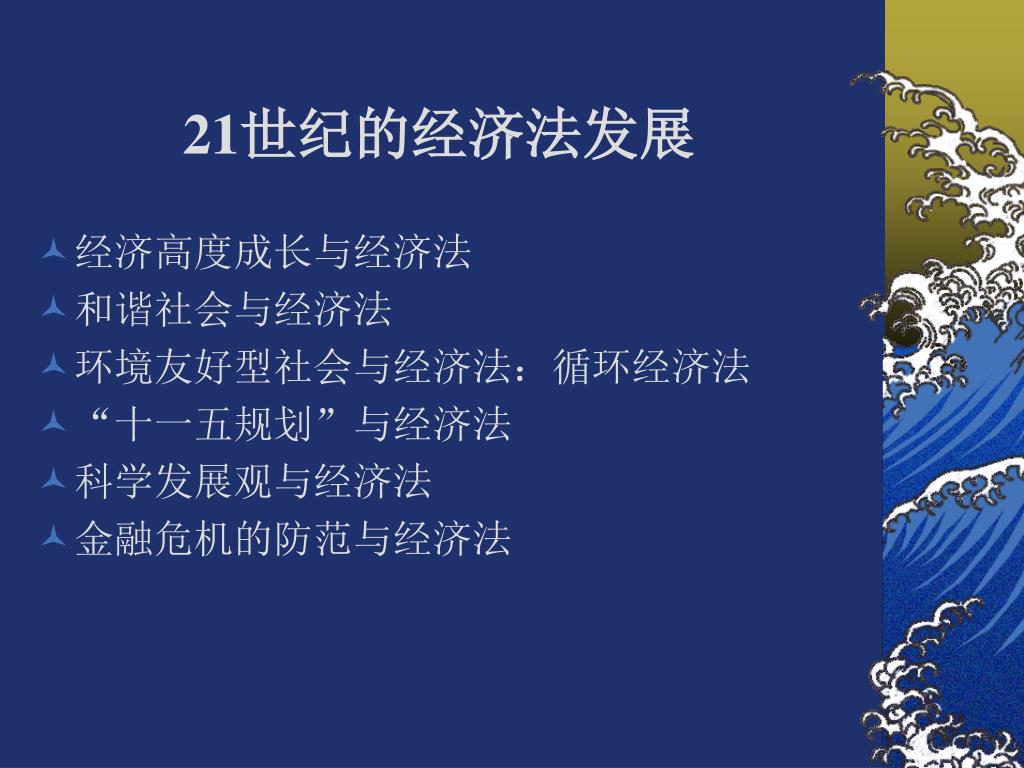 21世纪的经济法发展

经济高度成长与经济法
和谐社会与经济法
环境友好型社会与经济法：循环经济法
“十一五规划”与经济法
科学发展观与经济法
金融危机的防范与经济法